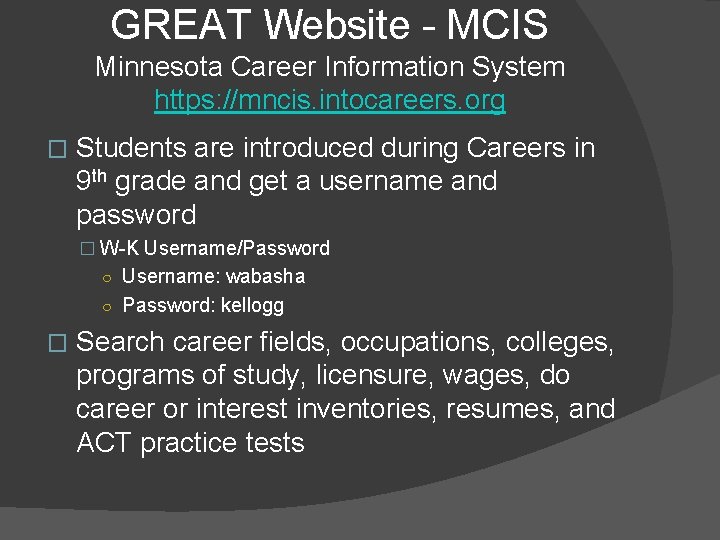 GREAT Website - MCIS
Minnesota Career Information System
https://mncis.intocareers.org

□ Students are introduced during Careers in 9th grade and get a username and password

□ W-K Username/Password

○ Username: wabasha

○ Password: kellogg

□ Search career fields, occupations, colleges, programs of study, licensure, wages, do career or interest inventories, resumes, and ACT practice tests